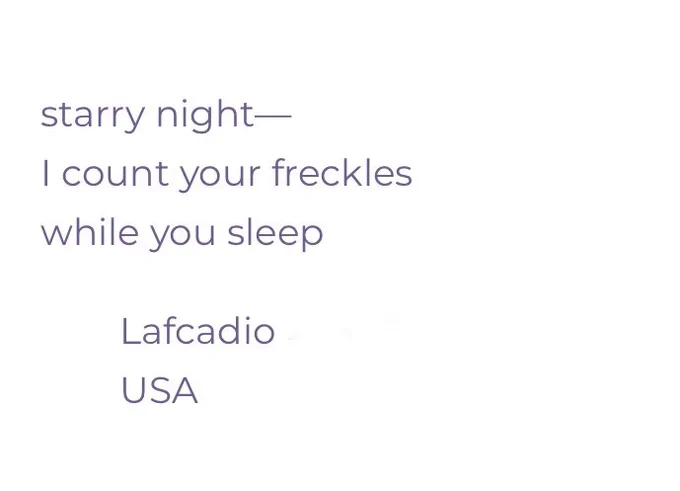 starry night—
I count your freckles
while you sleep

Lafcadio
USA